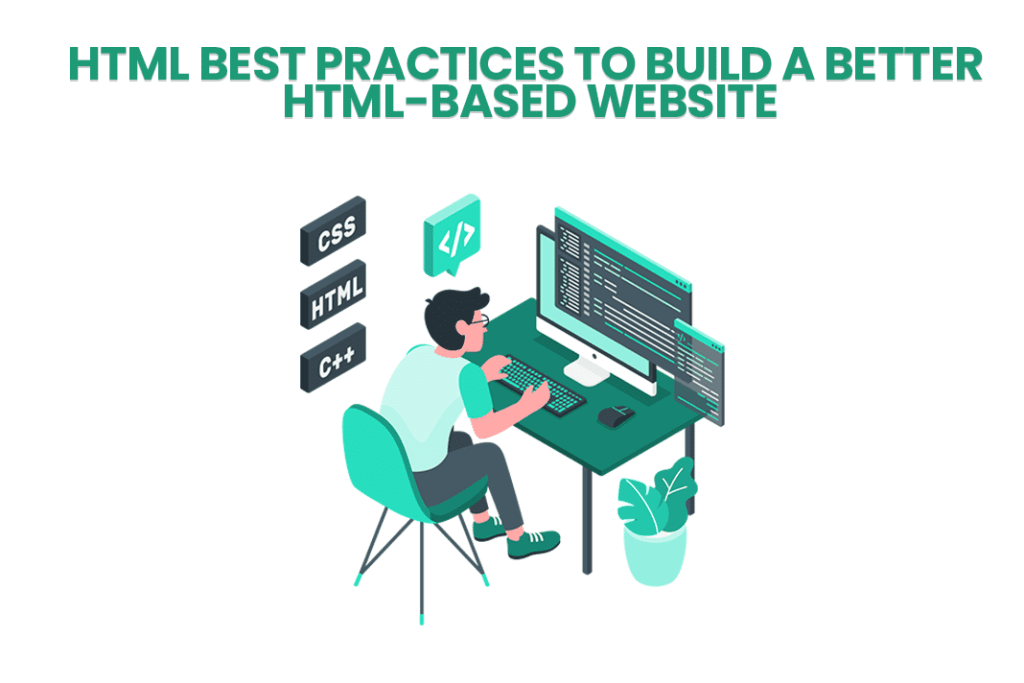 HTML BEST PRACTICES TO BUILD A BETTER HTML-BASED WEBSITE

CSS

HTML

C++

</>